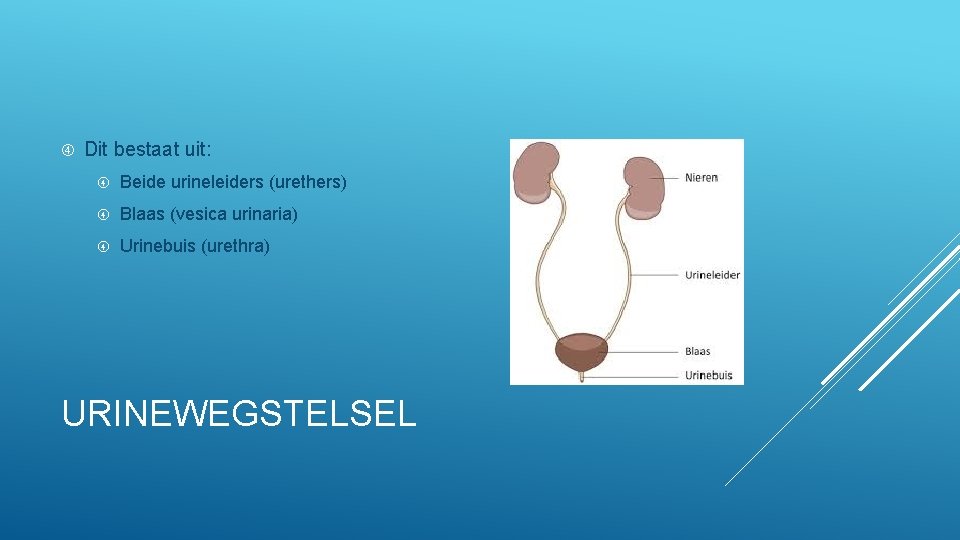 Dit bestaat uit:

Beide urineleiders (urethers)

Blaas (vesica urinaria)

Urinebuis (urethra)

Nieren

Urineleider

Blaas

Urinebuis

URINEWEGSTELSEL